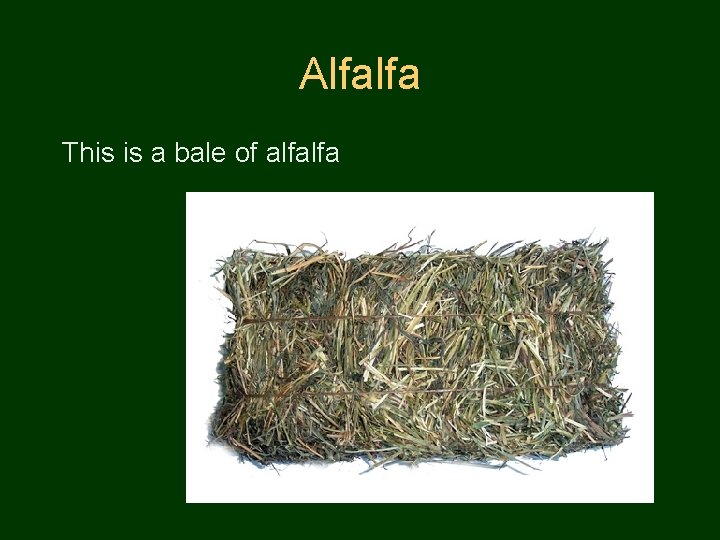 Alfalfa

This is a bale of alfalfa